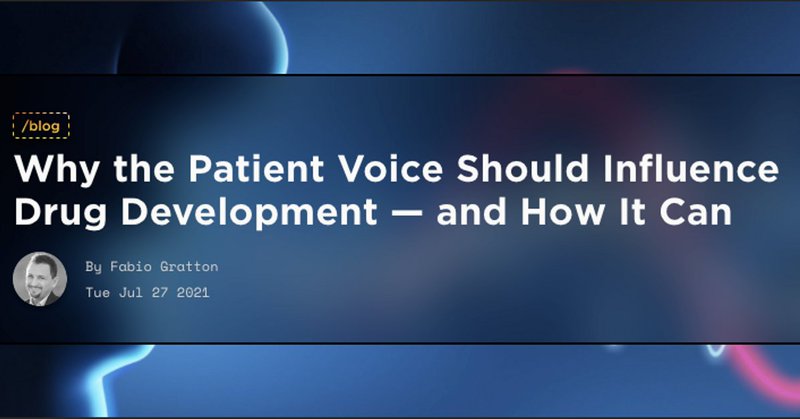 /blog

Why the Patient Voice Should Influence Drug Development — and How It Can

By Fabio Gratton
Tue Jul 27 2021